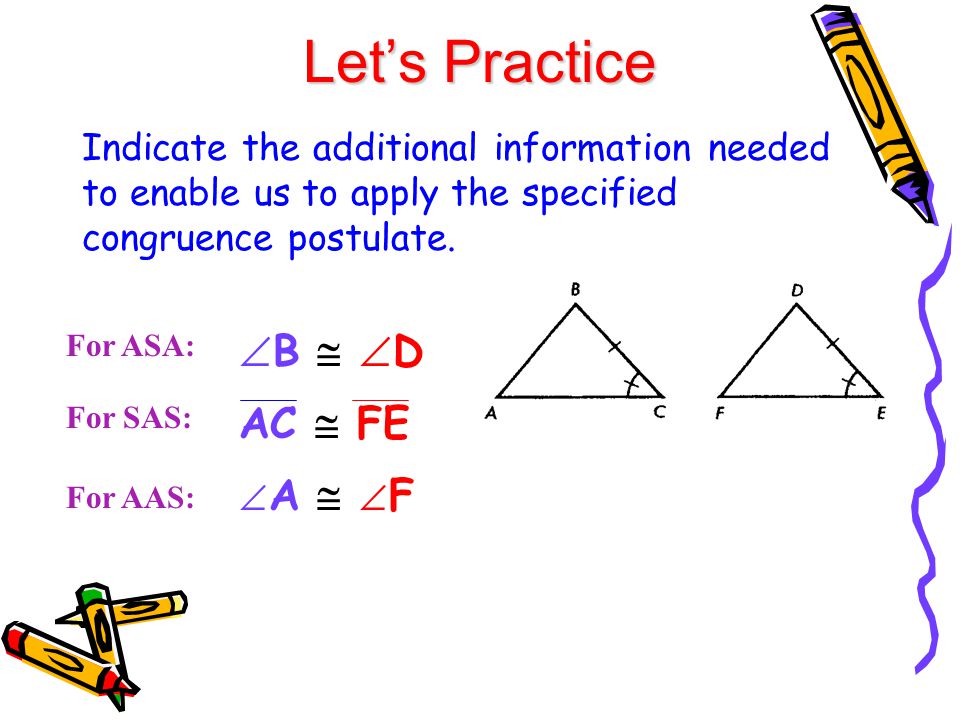 Let's Practice

Indicate the additional information needed to enable us to apply the specified congruence postulate.

For ASA: $\angle B \cong \angle D$

For SAS: $\overline{AC} \cong \overline{FE}$

For AAS: $\angle A \cong \angle F$

B
A
C
D
F
E